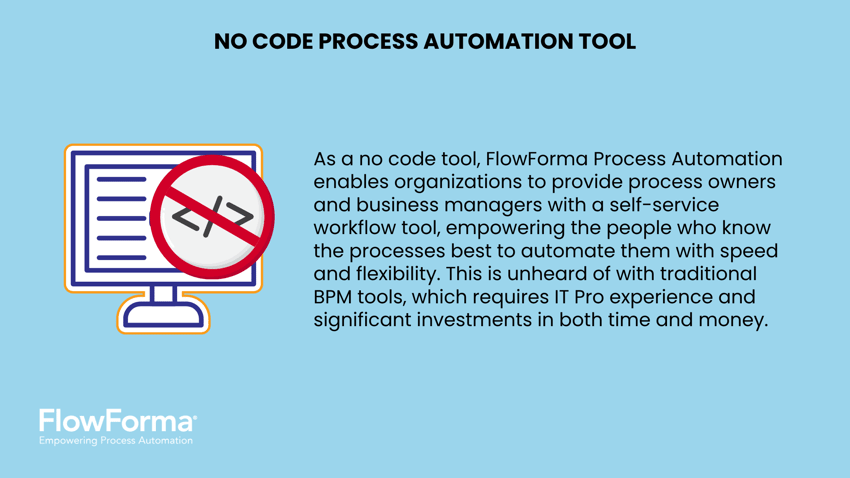 NO CODE PROCESS AUTOMATION TOOL

</>

As a no code tool, FlowForma Process Automation enables organizations to provide process owners and business managers with a self-service workflow tool, empowering the people who know the processes best to automate them with speed and flexibility. This is unheard of with traditional BPM tools, which requires IT Pro experience and significant investments in both time and money.

FlowForma®
Empowering Process Automation